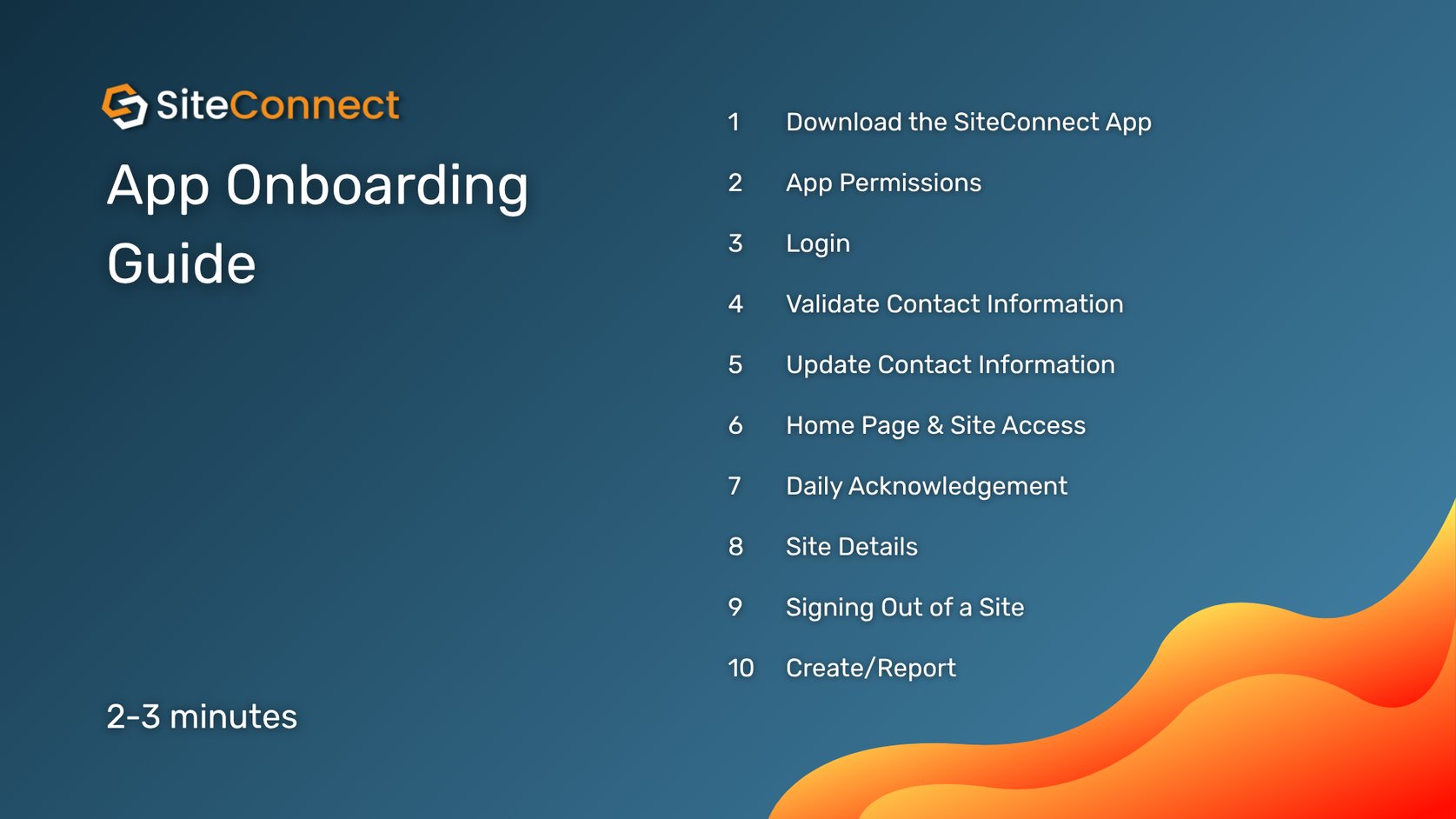 SiteConnect

App Onboarding Guide

2-3 minutes

1 Download the SiteConnect App

2 App Permissions

3 Login

4 Validate Contact Information

5 Update Contact Information

6 Home Page & Site Access

7 Daily Acknowledgement

8 Site Details

9 Signing Out of a Site

10 Create/Report